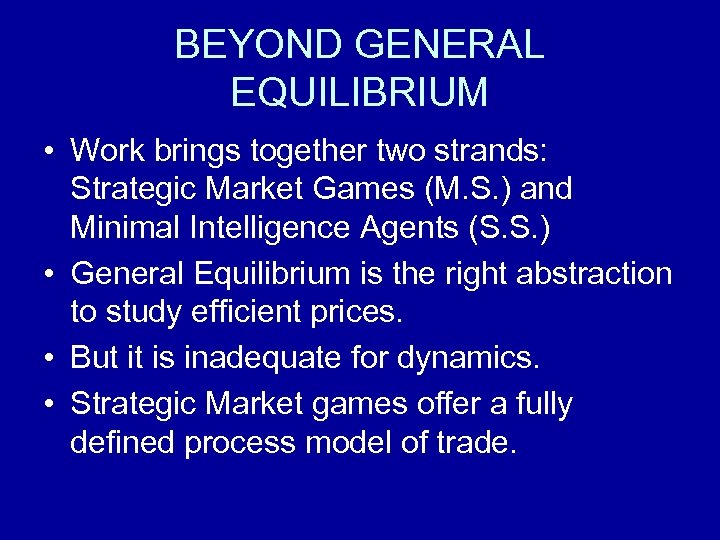 BEYOND GENERAL EQUILIBRIUM

• Work brings together two strands: Strategic Market Games (M.S.) and Minimal Intelligence Agents (S.S.)

• General Equilibrium is the right abstraction to study efficient prices.

• But it is inadequate for dynamics.

• Strategic Market games offer a fully defined process model of trade.